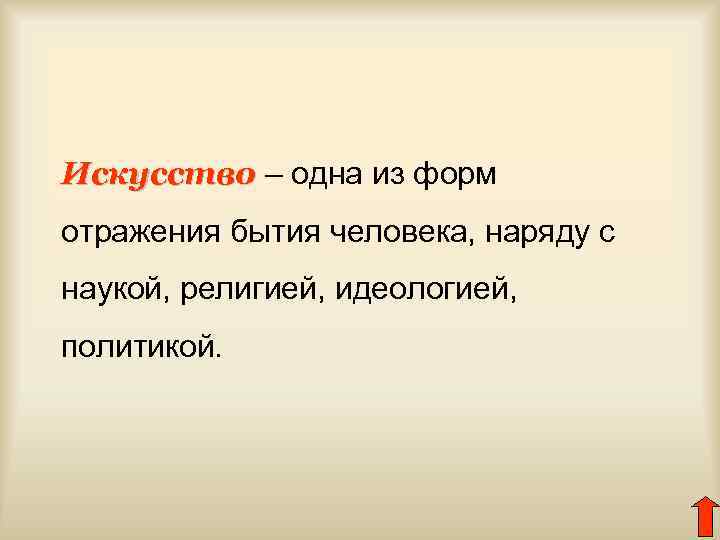 Искусство – одна из форм отражения бытия человека, наряду с наукой, религией, идеологией, политикой.